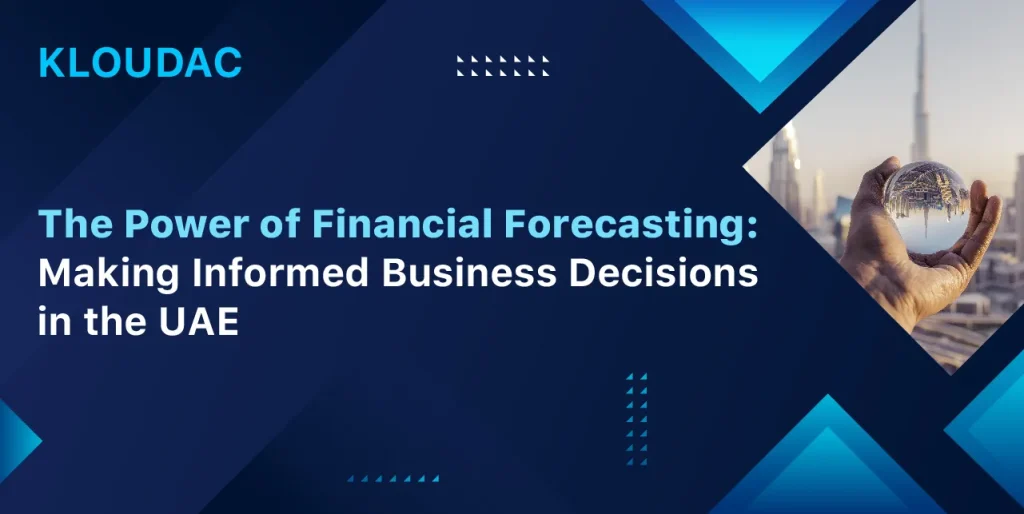 KLOUDAC

The Power of Financial Forecasting: Making Informed Business Decisions in the UAE